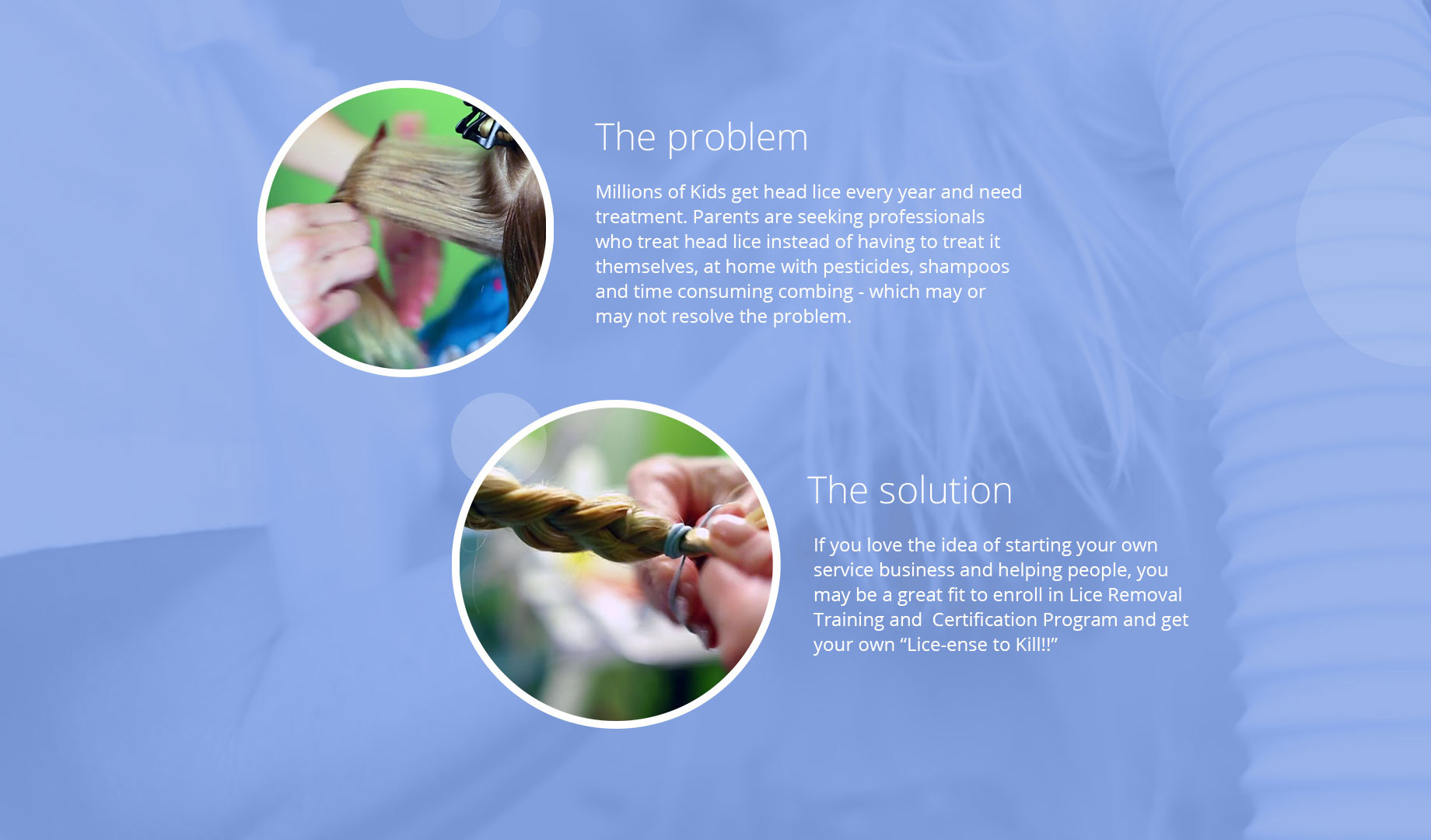 The problem

Millions of Kids get head lice every year and need treatment. Parents are seeking professionals who treat head lice instead of having to treat it themselves, at home with pesticides, shampoos and time consuming combing - which may or may not resolve the problem.

The solution

If you love the idea of starting your own service business and helping people, you may be a great fit to enroll in Lice Removal Training and  Certification Program and get your own “Lice-ense to Kill!!”